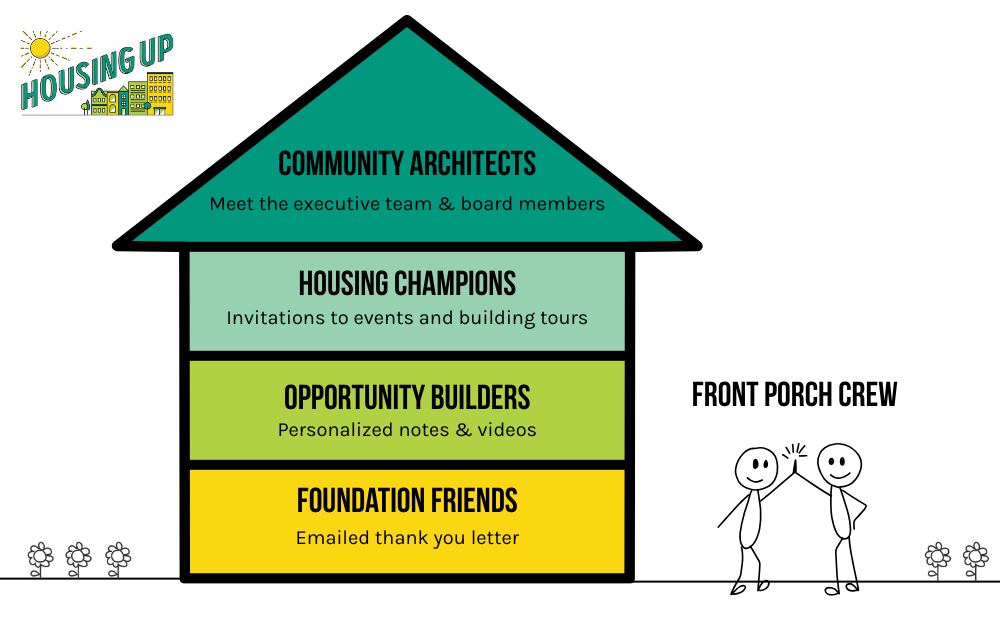 HOUSING UP

COMMUNITY ARCHITECTS
Meet the executive team & board members

HOUSING CHAMPIONS
Invitations to events and building tours

OPPORTUNITY BUILDERS
Personalized notes & videos

FOUNDATION FRIENDS
Emailed thank you letter

FRONT PORCH CREW